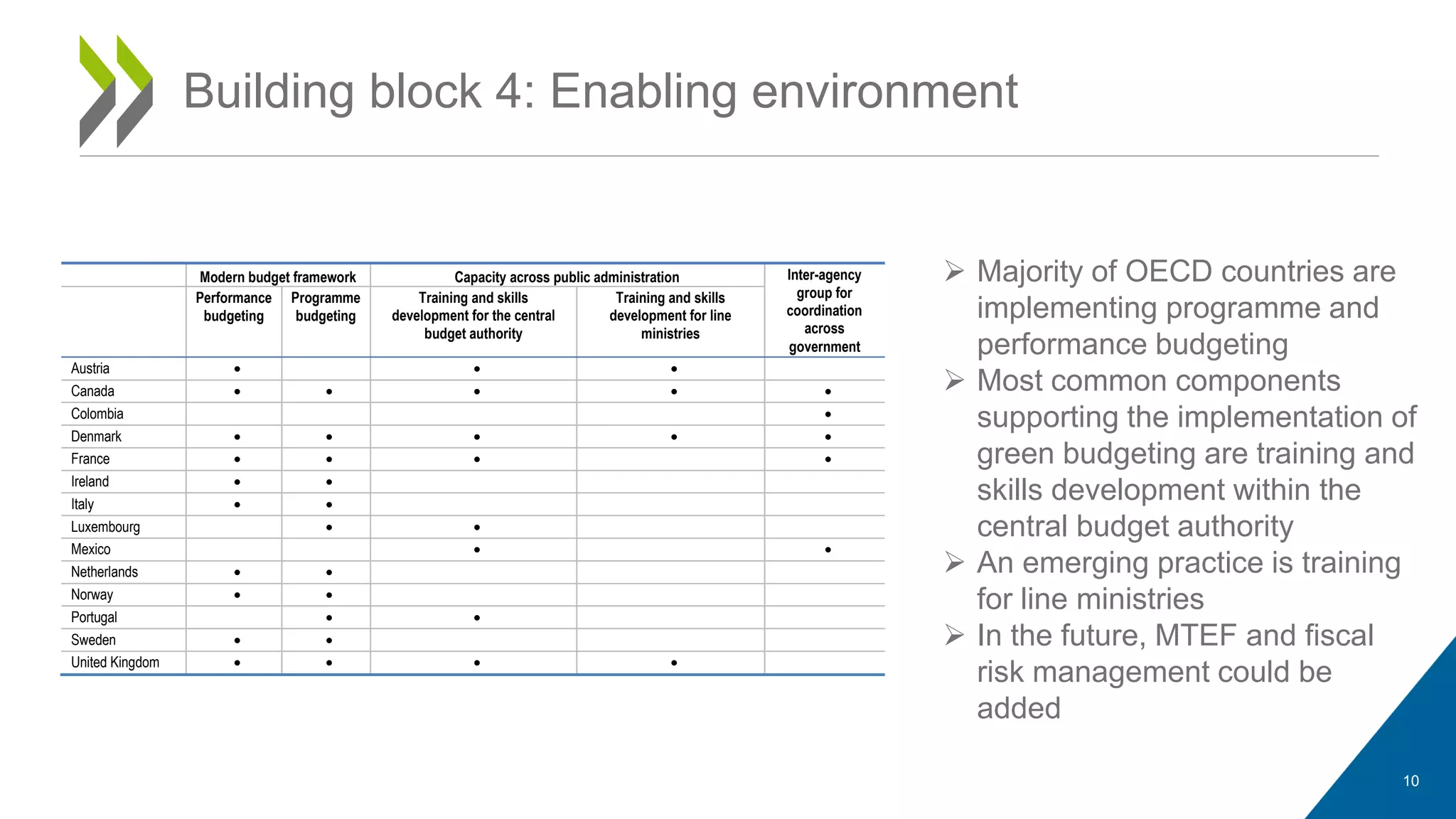 Building block 4: Enabling environment

| | Modern budget framework | | Capacity across public administration | | Inter-agency group for coordination across government |
|---|---|---|---|---|---|
| | Performance budgeting | Programme budgeting | Training and skills development for the central budget authority | Training and skills development for line ministries | |
| Austria | • | | • | • | |
| Canada | • | • | • | • | • |
| Colombia | | | | | • |
| Denmark | • | • | • | • | • |
| France | • | • | • | | • |
| Ireland | • | • | | | |
| Italy | • | • | | | |
| Luxembourg | | • | • | | |
| Mexico | | | • | | • |
| Netherlands | • | • | | | |
| Norway | • | • | | | |
| Portugal | | • | • | | |
| Sweden | • | • | | | |
| United Kingdom | • | • | • | • | |

➢ Majority of OECD countries are implementing programme and performance budgeting

➢ Most common components supporting the implementation of green budgeting are training and skills development within the central budget authority

➢ An emerging practice is training for line ministries

➢ In the future, MTEF and fiscal risk management could be added

10